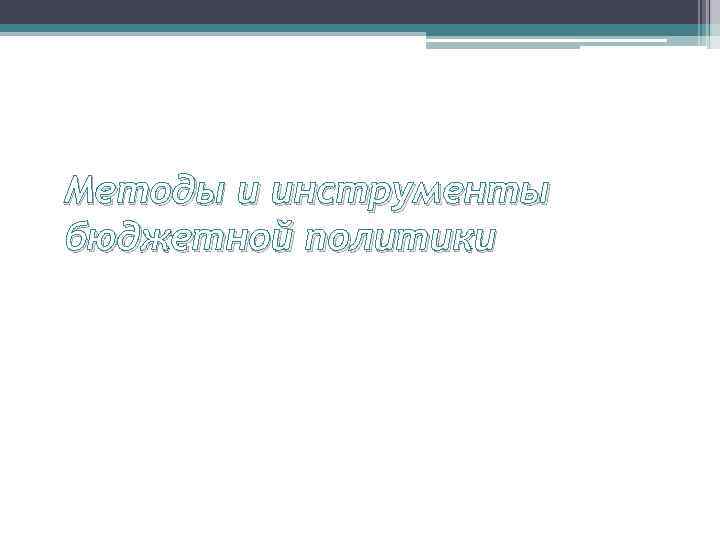 Методы и инструменты бюджетной политики